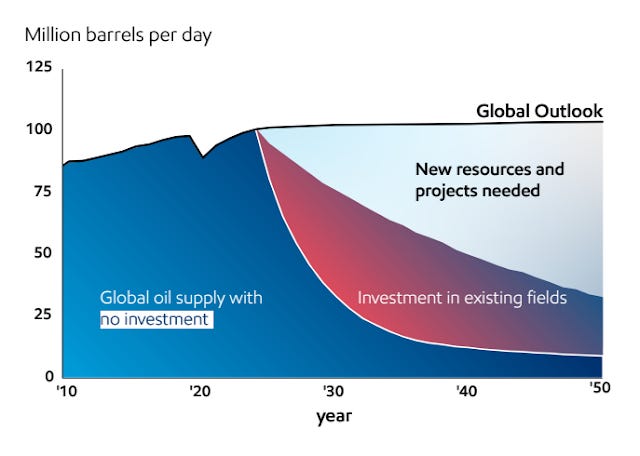 Million barrels per day

125
100
75
50
25
0

Global Outlook

New resources and projects needed

Global oil supply with no investment

Investment in existing fields

'10
'20
'30
'40
'50

year